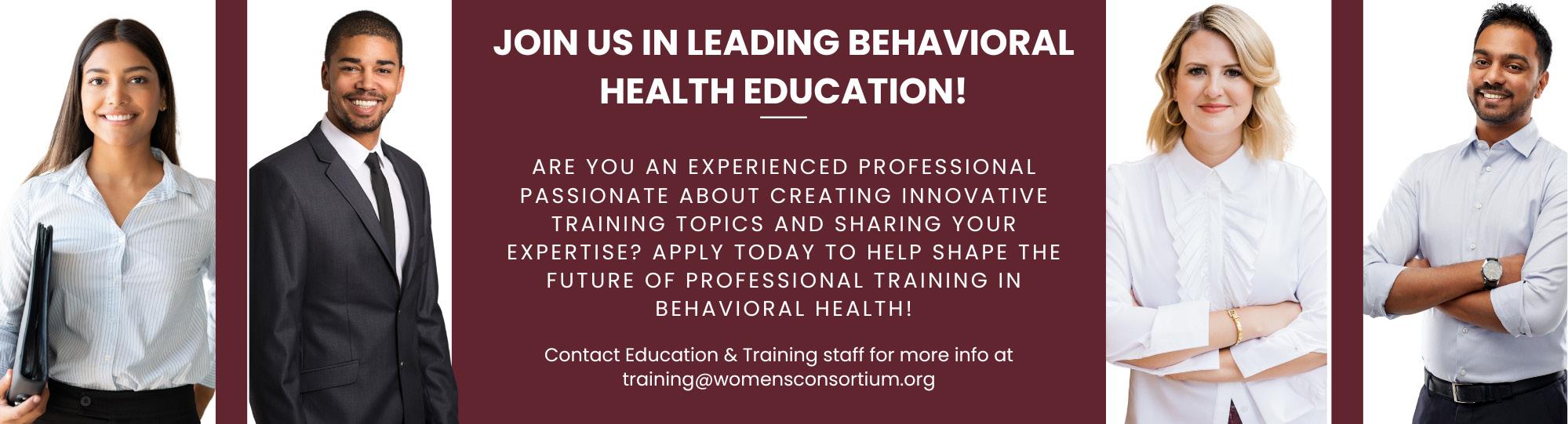 JOIN US IN LEADING BEHAVIORAL HEALTH EDUCATION!

ARE YOU AN EXPERIENCED PROFESSIONAL PASSIONATE ABOUT CREATING INNOVATIVE TRAINING TOPICS AND SHARING YOUR EXPERTISE? APPLY TODAY TO HELP SHAPE THE FUTURE OF PROFESSIONAL TRAINING IN BEHAVIORAL HEALTH!

Contact Education & Training staff for more info at training@womensconsortium.org